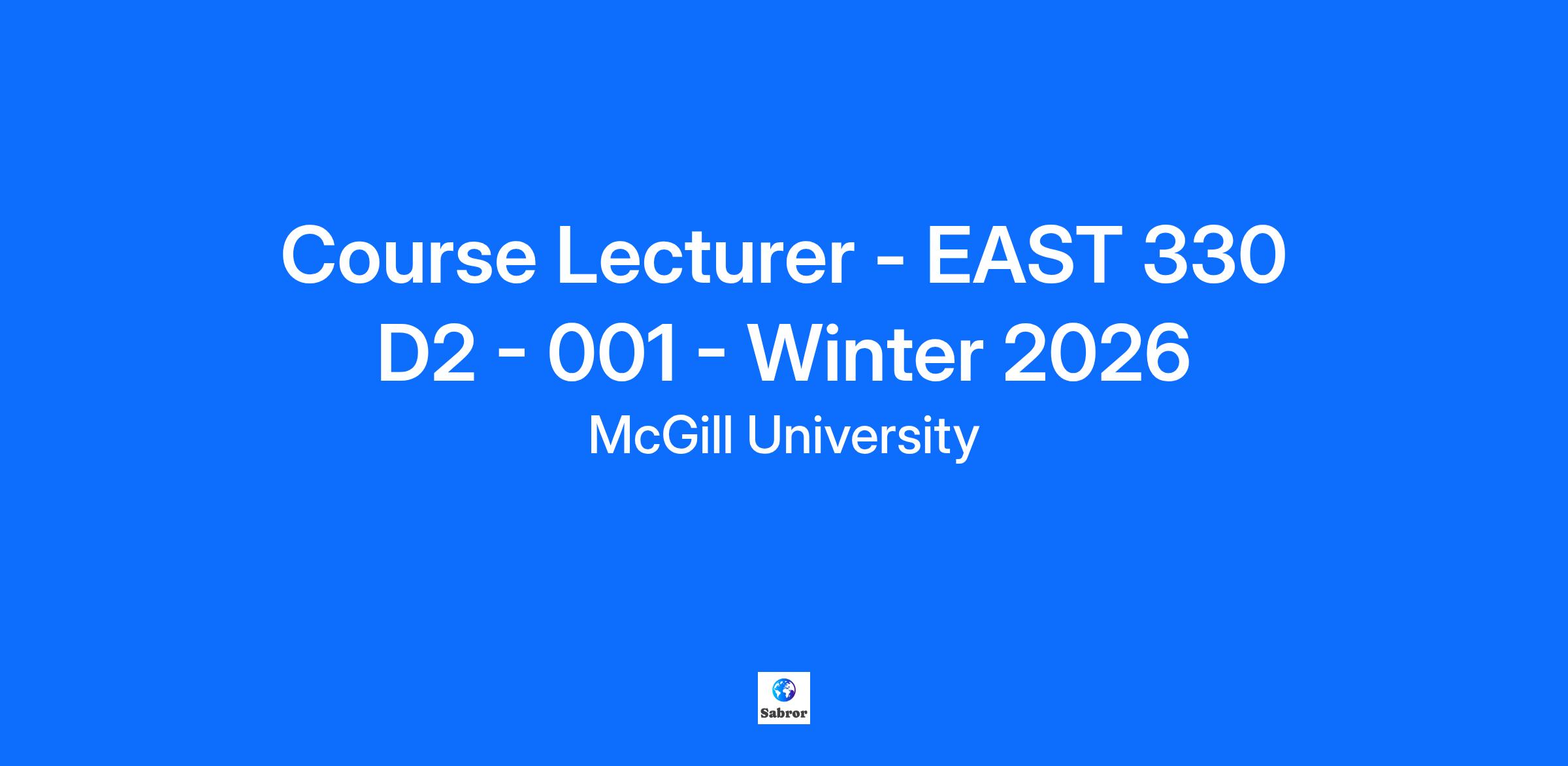 Course Lecturer - EAST 330 D2 - 001 - Winter 2026

McGill University

Sabror